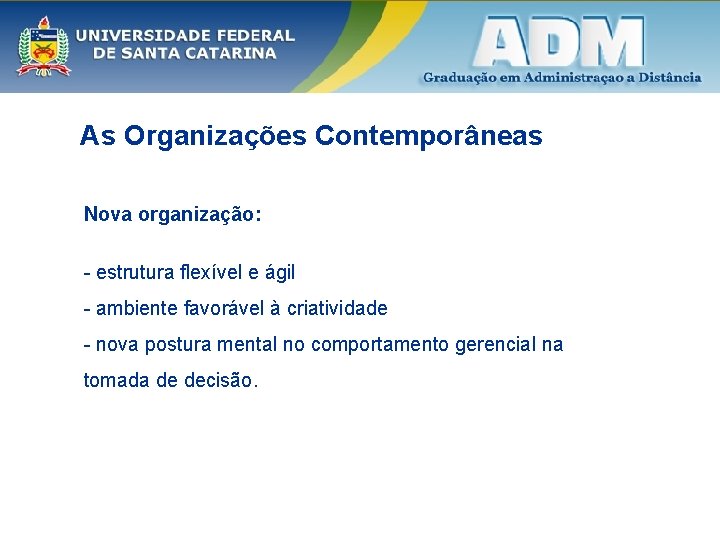 UNIVERSIDADE FEDERAL
DE SANTA CATARINA

ADM
Graduação em Administraçao a Distância

As Organizações Contemporâneas

Nova organização:

- estrutura flexível e ágil
- ambiente favorável à criatividade
- nova postura mental no comportamento gerencial na tomada de decisão.